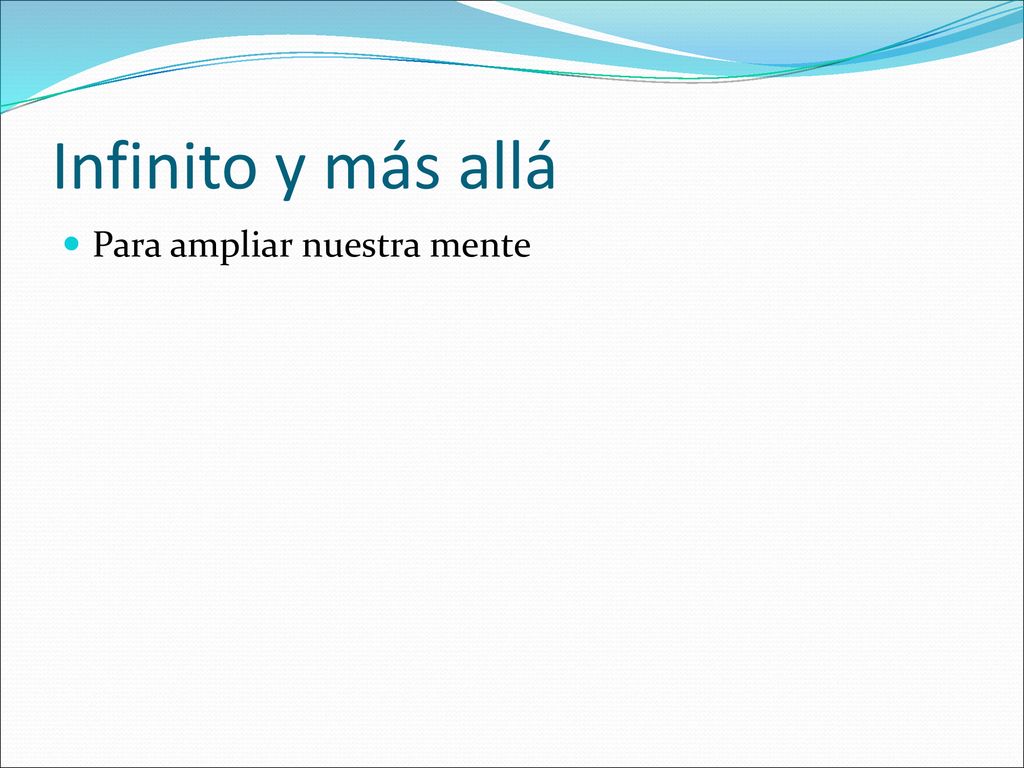 Infinito y más allá

Para ampliar nuestra mente